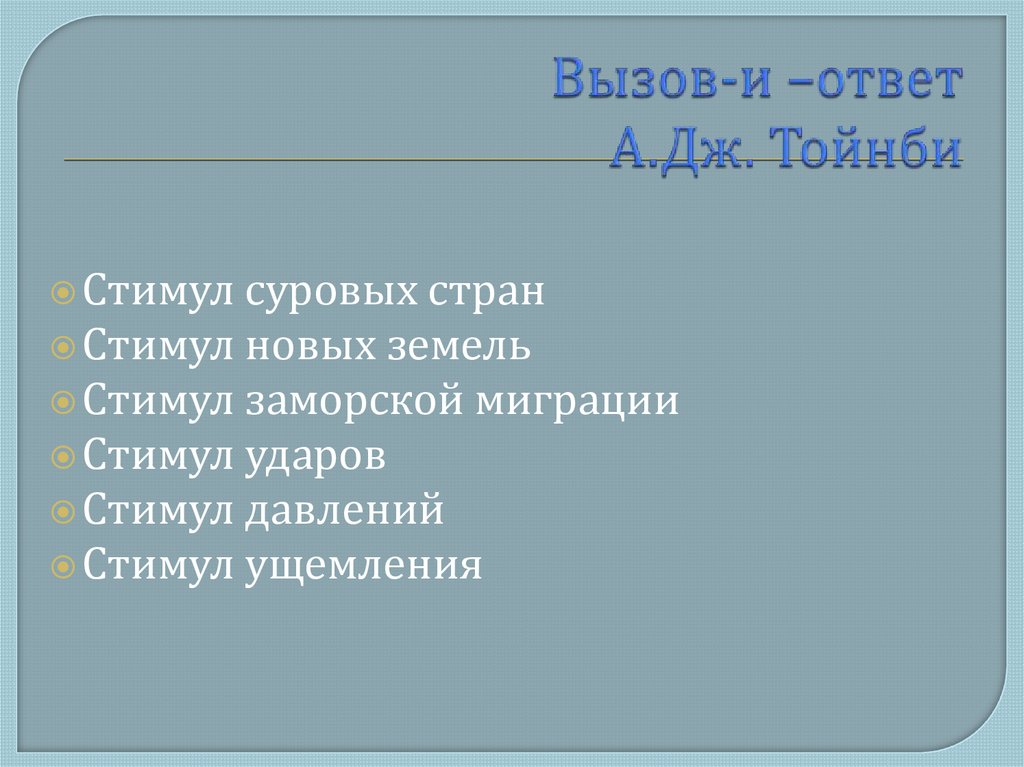 Вызов-и –ответ
А.Дж. Тойнби

Стимул суровых стран
Стимул новых земель
Стимул заморской миграции
Стимул ударов
Стимул давлений
Стимул ущемления